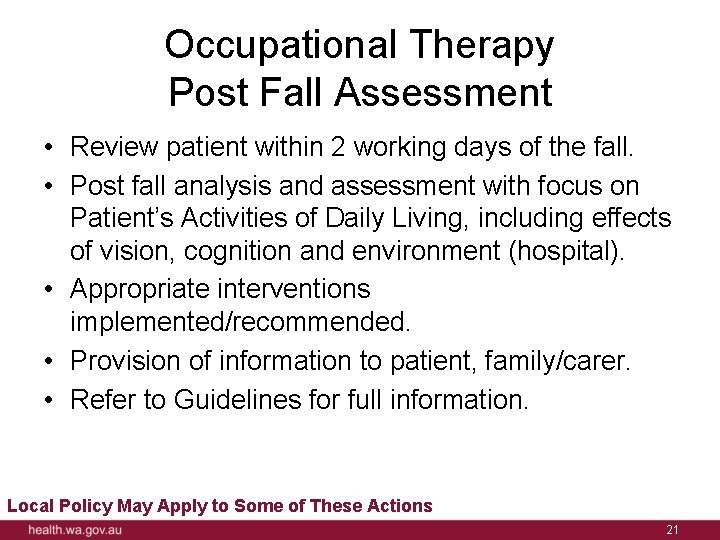 Occupational Therapy
Post Fall Assessment

• Review patient within 2 working days of the fall.
• Post fall analysis and assessment with focus on Patient's Activities of Daily Living, including effects of vision, cognition and environment (hospital).
• Appropriate interventions implemented/recommended.
• Provision of information to patient, family/carer.
• Refer to Guidelines for full information.

Local Policy May Apply to Some of These Actions

health.wa.gov.au

21